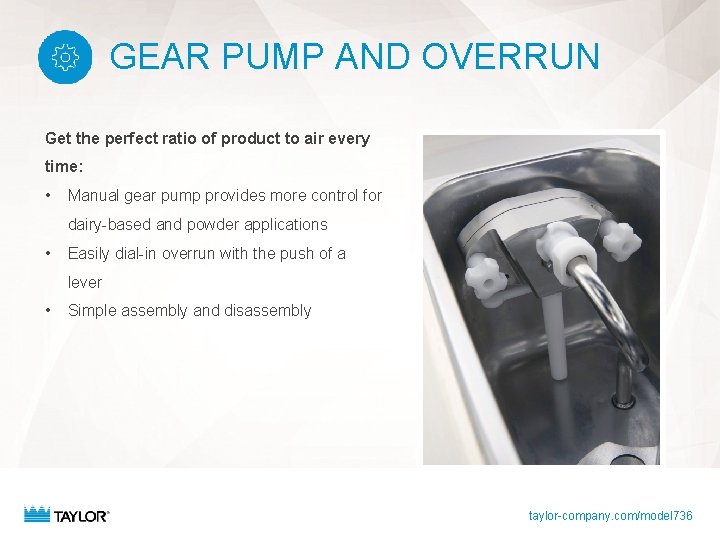 GEAR PUMP AND OVERRUN

Get the perfect ratio of product to air every time:

• Manual gear pump provides more control for dairy-based and powder applications
• Easily dial-in overrun with the push of a lever
• Simple assembly and disassembly

TAYLOR®

taylor-company.com/model736